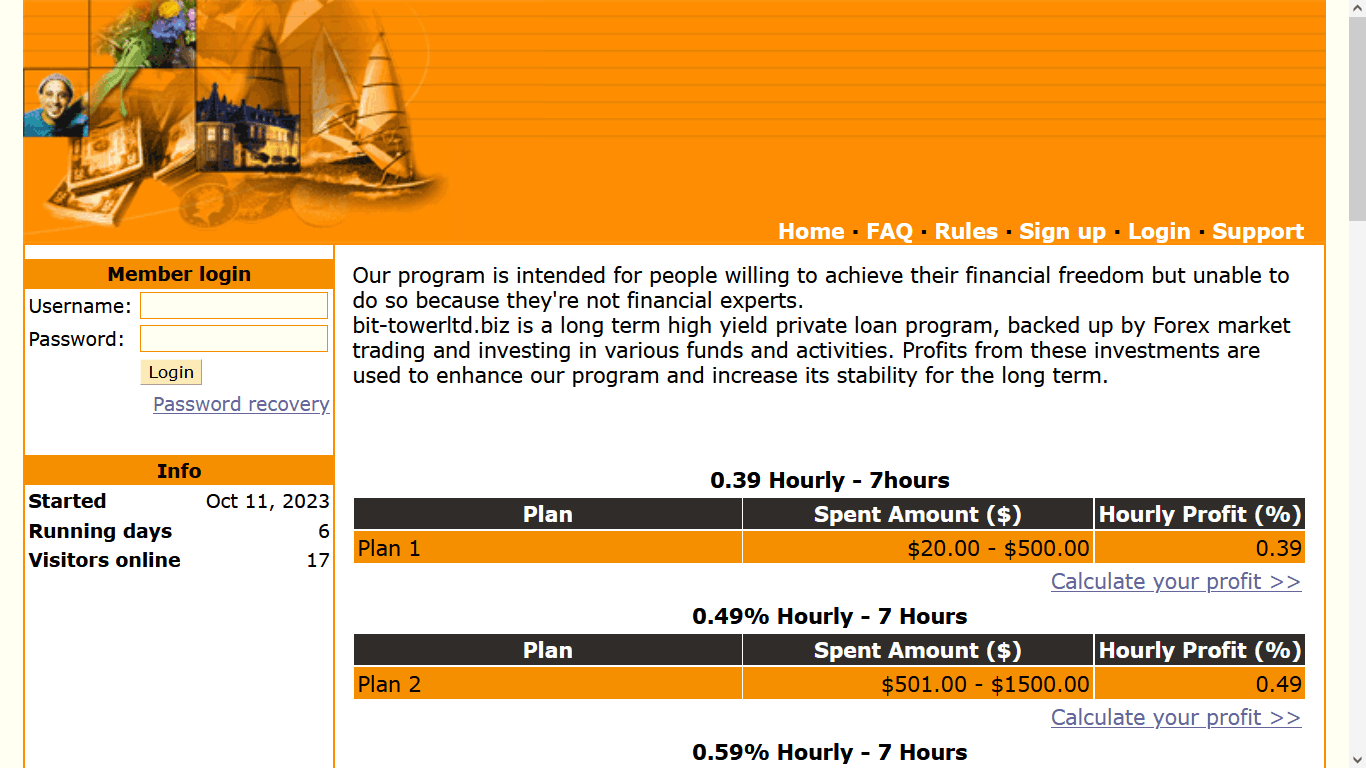 Home · FAQ · Rules · Sign up · Login · Support

Member login
Username:
Password:
Login
Password recovery

Info
| Started | Oct 11, 2023 |
|---|---|
| Running days | 6 |
| Visitors online | 17 |

Our program is intended for people willing to achieve their financial freedom but unable to do so because they're not financial experts.
bit-towerltd.biz is a long term high yield private loan program, backed up by Forex market trading and investing in various funds and activities. Profits from these investments are used to enhance our program and increase its stability for the long term.

0.39 Hourly - 7hours
| Plan | Spent Amount ($) | Hourly Profit (%) |
|---|---|---|
| Plan 1 | $20.00 - $500.00 | 0.39 |

Calculate your profit >>

0.49% Hourly - 7 Hours
| Plan | Spent Amount ($) | Hourly Profit (%) |
|---|---|---|
| Plan 2 | $501.00 - $1500.00 | 0.49 |

Calculate your profit >>

0.59% Hourly - 7 Hours